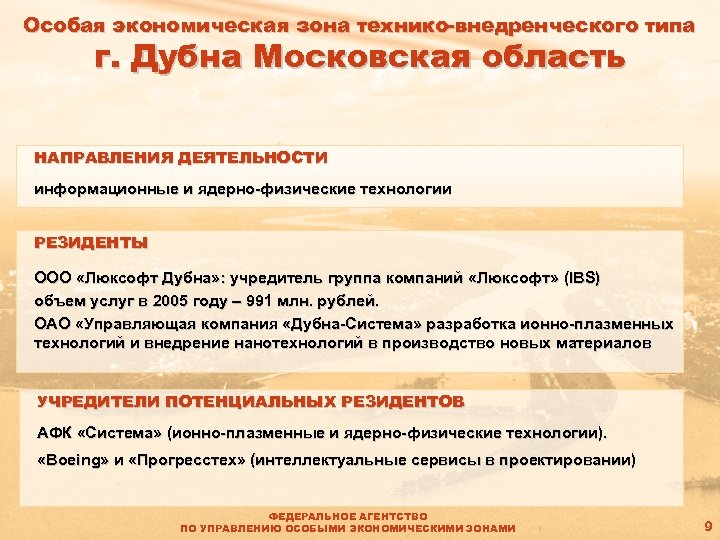 Особая экономическая зона технико-внедренческого типа
г. Дубна Московская область

НАПРАВЛЕНИЯ ДЕЯТЕЛЬНОСТИ

информационные и ядерно-физические технологии

РЕЗИДЕНТЫ

ООО «Люксофт Дубна»: учредитель группа компаний «Люксофт» (IBS) объем услуг в 2005 году – 991 млн. рублей.

ОАО «Управляющая компания «Дубна-Система» разработка ионно-плазменных технологий и внедрение нанотехнологий в производство новых материалов

УЧРЕДИТЕЛИ ПОТЕНЦИАЛЬНЫХ РЕЗИДЕНТОВ

АФК «Система» (ионно-плазменные и ядерно-физические технологии).

«Boeing» и «Прогресстех» (интеллектуальные сервисы в проектировании)

ФЕДЕРАЛЬНОЕ АГЕНТСТВО
ПО УПРАВЛЕНИЮ ОСОБЫМИ ЭКОНОМИЧЕСКИМИ ЗОНАМИ

9